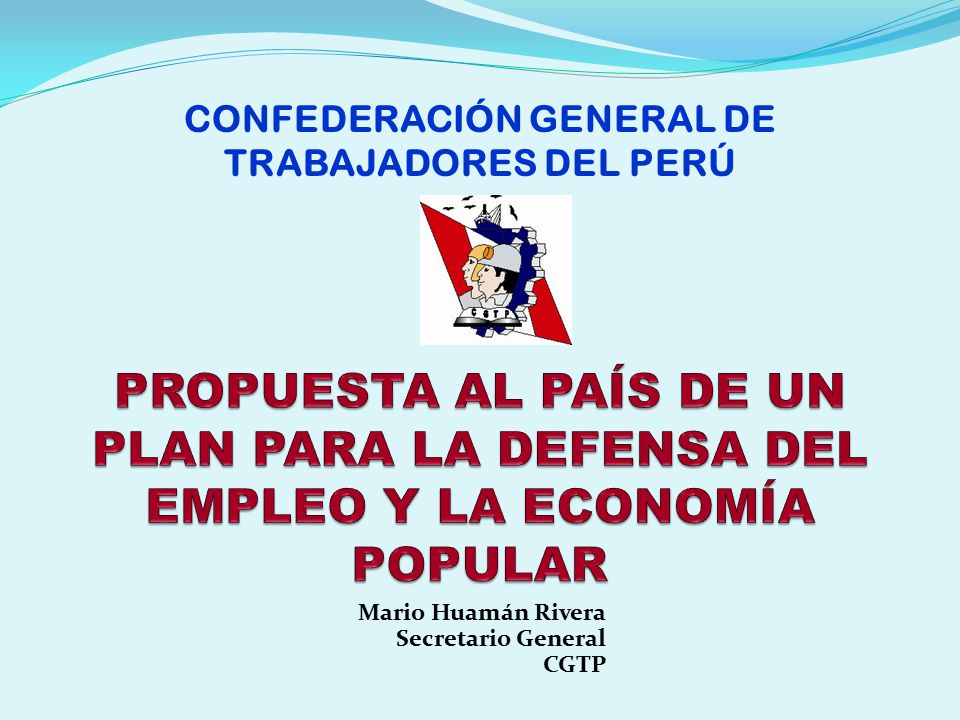 CONFEDERACIÓN GENERAL DE TRABAJADORES DEL PERÚ

CGTP

PROPUESTA AL PAÍS DE UN PLAN PARA LA DEFENSA DEL EMPLEO Y LA ECONOMÍA POPULAR

Mario Huamán Rivera
Secretario General
CGTP